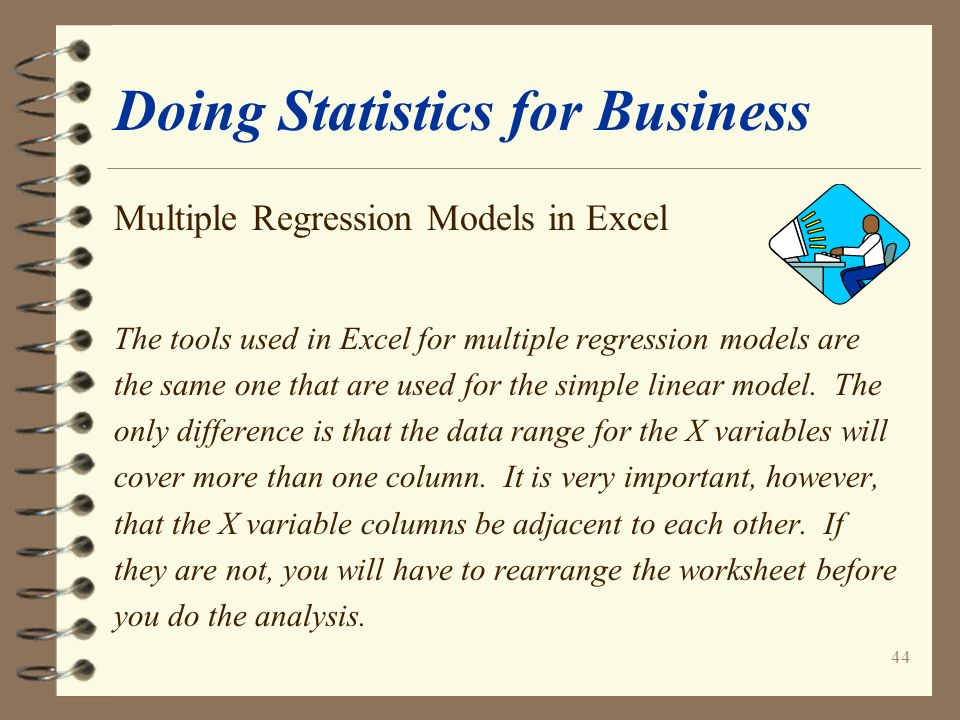 Doing Statistics for Business

Multiple Regression Models in Excel

The tools used in Excel for multiple regression models are the same one that are used for the simple linear model. The only difference is that the data range for the X variables will cover more than one column. It is very important, however, that the X variable columns be adjacent to each other. If they are not, you will have to rearrange the worksheet before you do the analysis.

44